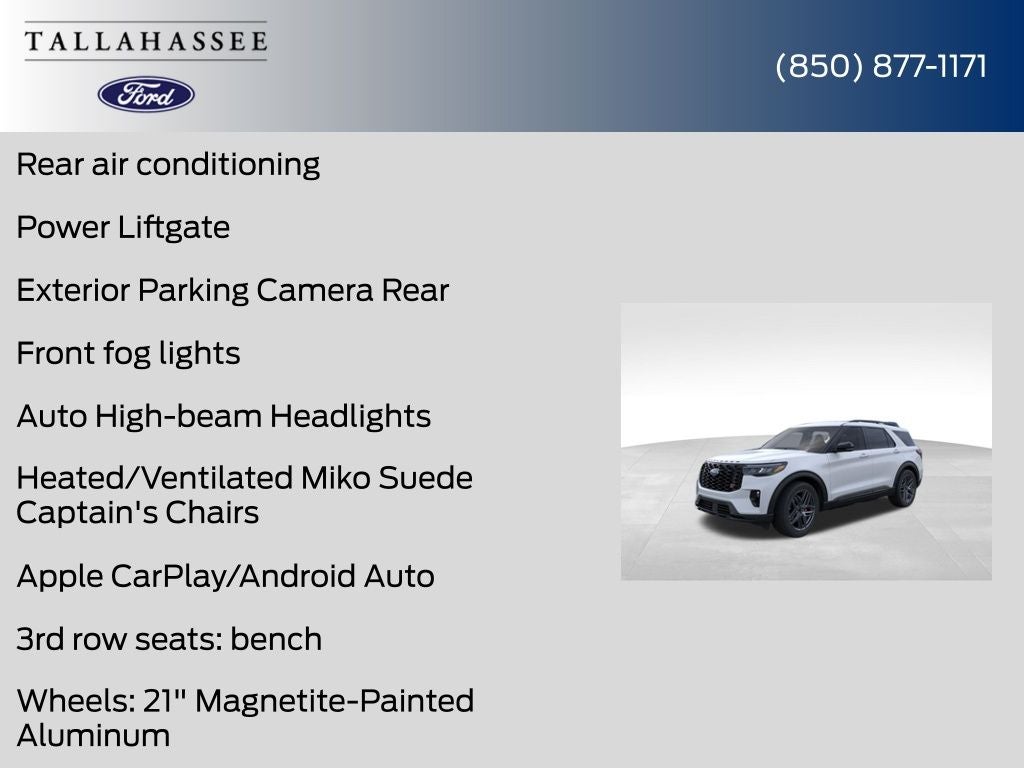 TALLAHASSEE

Ford

(850) 877-1171

Rear air conditioning

Power Liftgate

Exterior Parking Camera Rear

Front fog lights

Auto High-beam Headlights

Heated/Ventilated Miko Suede Captain's Chairs

Apple CarPlay/Android Auto

3rd row seats: bench

Wheels: 21" Magnetite-Painted Aluminum